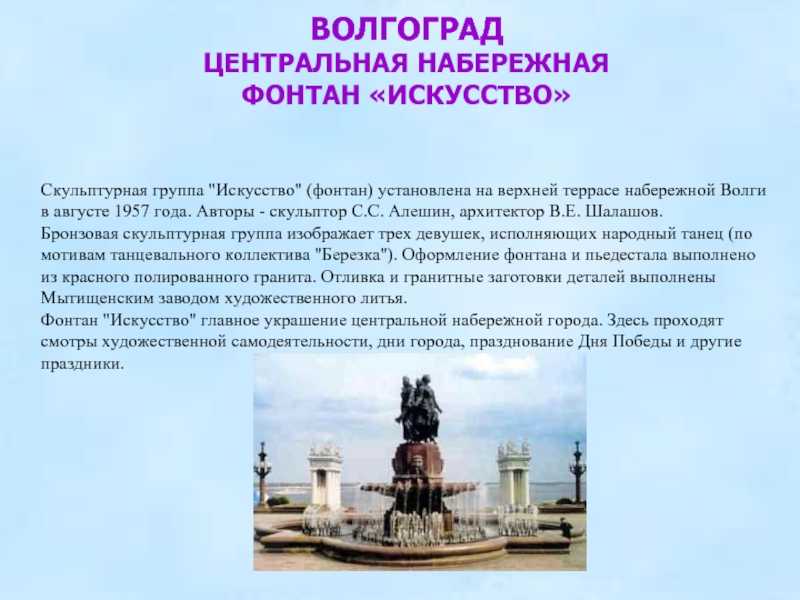 ВОЛГОГРАД
ЦЕНТРАЛЬНАЯ НАБЕРЕЖНАЯ
ФОНТАН «ИСКУССТВО»

Скульптурная группа "Искусство" (фонтан) установлена на верхней террасе набережной Волги в августе 1957 года. Авторы - скульптор С.С. Алешин, архитектор В.Е. Шалашов.
Бронзовая скульптурная группа изображает трех девушек, исполняющих народный танец (по мотивам танцевального коллектива "Березка"). Оформление фонтана и пьедестала выполнено из красного полированного гранита. Отливка и гранитные заготовки деталей выполнены Мытищенским заводом художественного литья.
Фонтан "Искусство" главное украшение центральной набережной города. Здесь проходят смотры художественной самодеятельности, дни города, празднование Дня Победы и другие праздники.